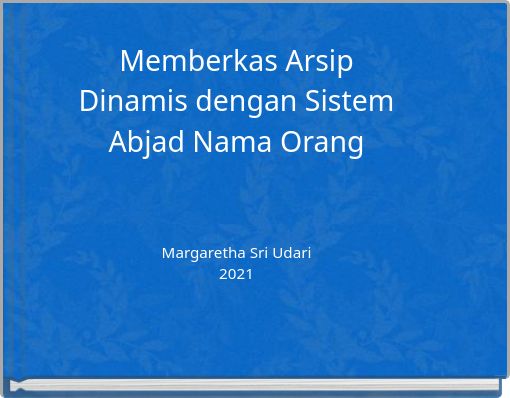 Memberkas Arsip Dinamis dengan Sistem Abjad Nama Orang

Margaretha Sri Udari
2021